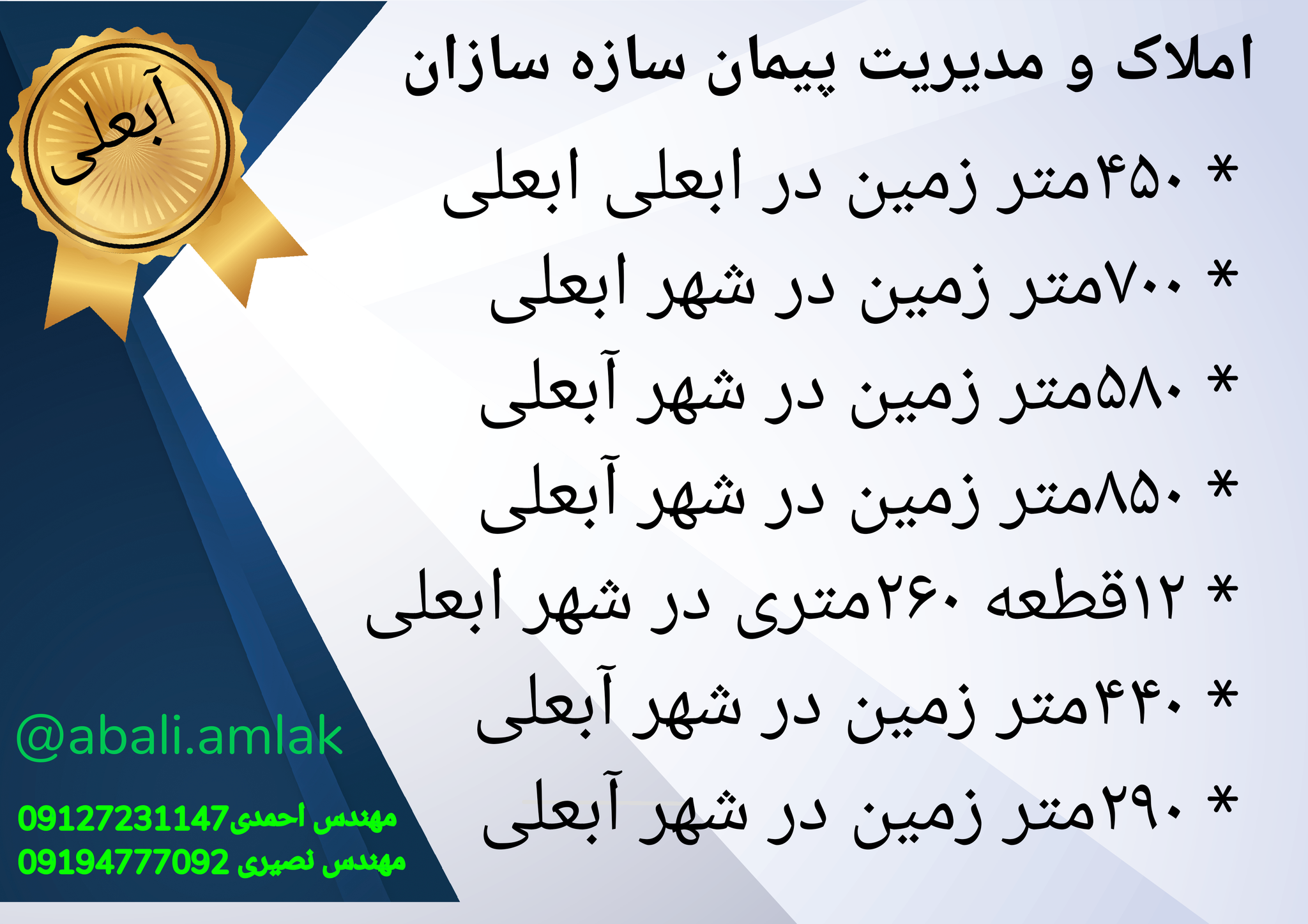 آبعلی

املاک و مدیریت پیمان سازه سازان

* ۴۵۰متر زمین در ابعلی ابعلی
* ۷۰۰متر زمین در شهر ابعلی
* ۵۸۰متر زمین در شهر آبعلی
* ۸۵۰متر زمین در شهر آبعلی
* ۱۲قطعه ۲۶۰متری در شهر ابعلی
* ۴۴۰متر زمین در شهر آبعلی
* ۲۹۰متر زمین در شهر آبعلی

@abali.amlak

مهندس احمدی09127231147
مهندس نصیری 09194777092